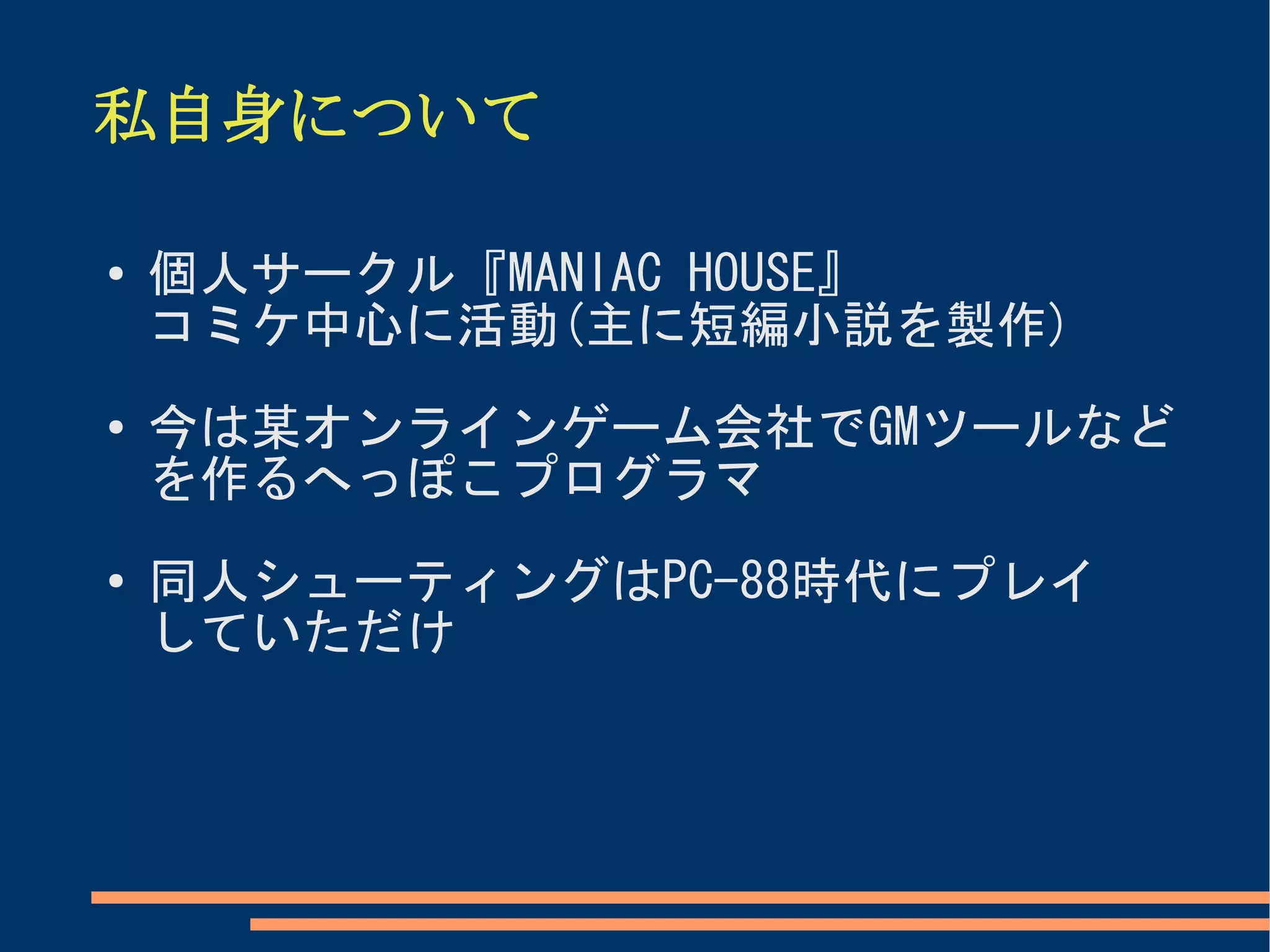 私自身について

• 個人サークル『MANIAC HOUSE』
コミケ中心に活動(主に短編小説を製作)

• 今は某オンラインゲーム会社でGMツールなどを作るへっぽこプログラマ

• 同人シューティングはPC-88時代にプレイしていただけ